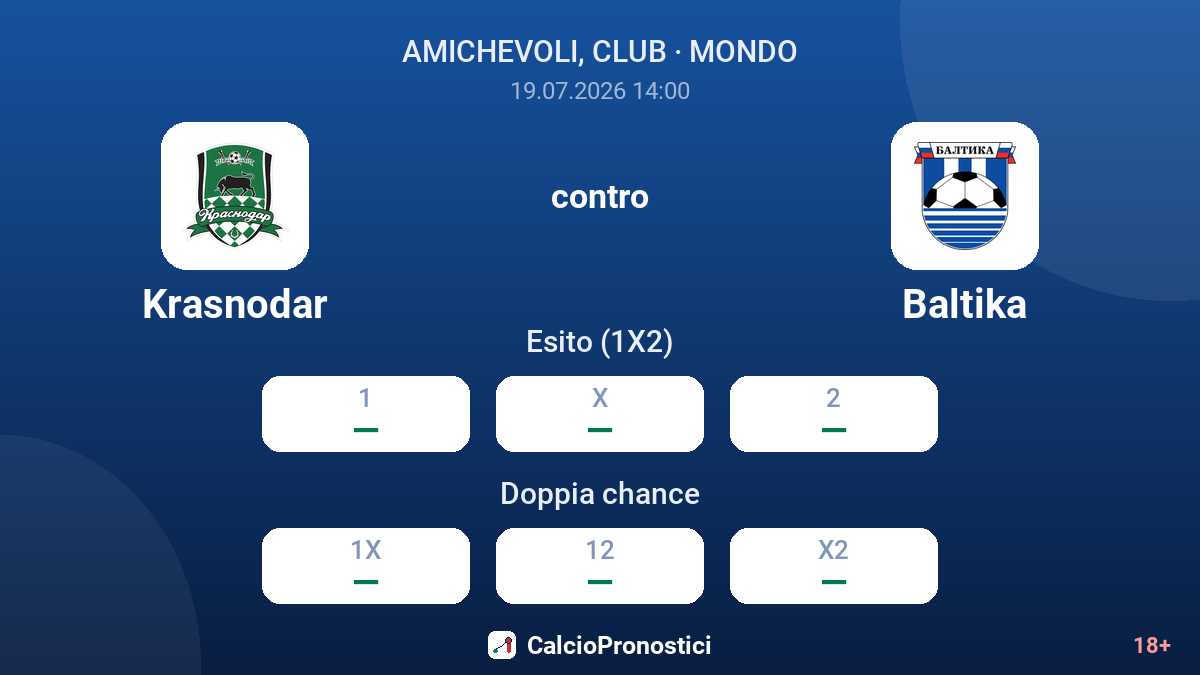 AMICHEVOLI, CLUB · MONDO
19.07.2026 14:00

Краснодар

contro

БАЛТИКА

Krasnodar

Baltika

Esito (1X2)

1
—

X
—

2
—

Doppia chance

1X
—

12
—

X2
—

CalcioPronostici

18+